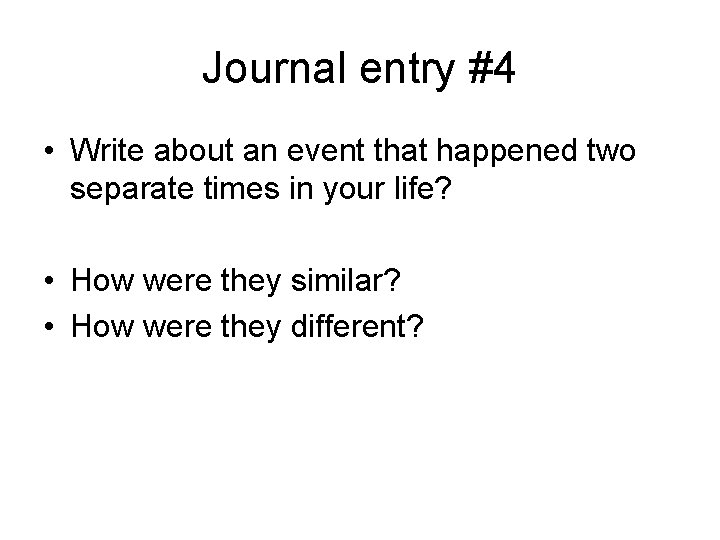 Journal entry #4

• Write about an event that happened two separate times in your life?

• How were they similar?
• How were they different?